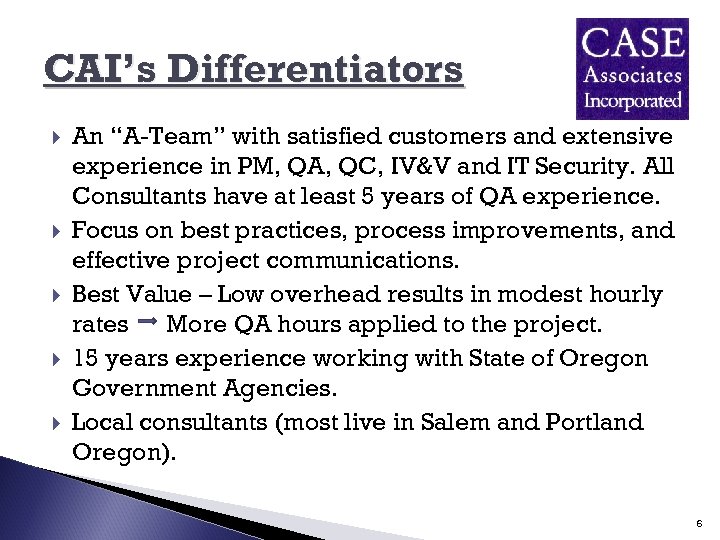 CAI's Differentiators

CASE Associates Incorporated

An "A-Team" with satisfied customers and extensive experience in PM, QA, QC, IV&V and IT Security. All Consultants have at least 5 years of QA experience.

Focus on best practices, process improvements, and effective project communications.

Best Value – Low overhead results in modest hourly rates → More QA hours applied to the project.

15 years experience working with State of Oregon Government Agencies.

Local consultants (most live in Salem and Portland Oregon).

6